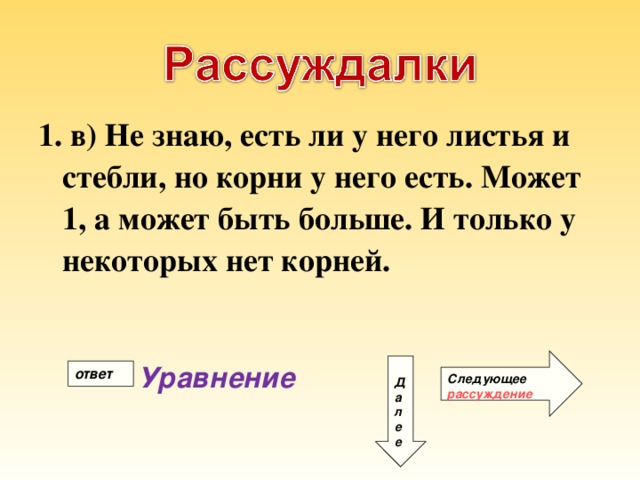 Рассуждалки

1. в) Не знаю, есть ли у него листья и стебли, но корни у него есть. Может 1, а может быть больше. И только у некоторых нет корней.

ответ Уравнение

Далее

Следующее рассуждение